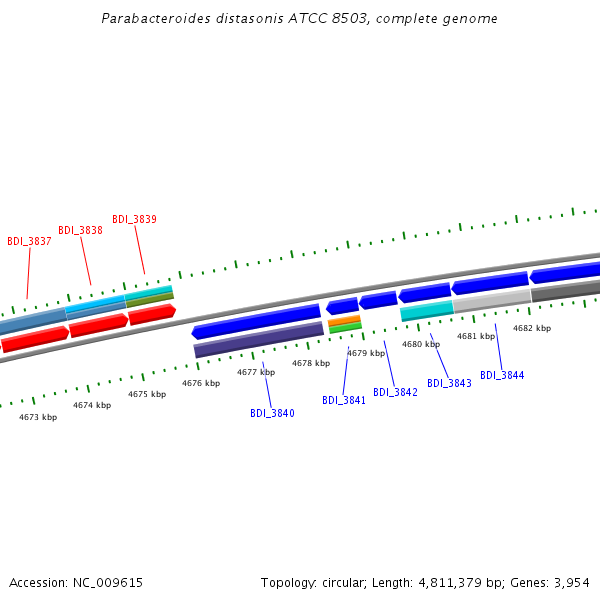 Parabacteroides distasonis ATCC 8503, complete genome

BDI_3837
BDI_3838
BDI_3839

4673 kbp
4674 kbp
4675 kbp
4676 kbp
4677 kbp
4678 kbp
4679 kbp
4680 kbp
4681 kbp
4682 kbp

BDI_3840
BDI_3841
BDI_3842
BDI_3843
BDI_3844

Accession: NC_009615

Topology: circular; Length: 4,811,379 bp; Genes: 3,954